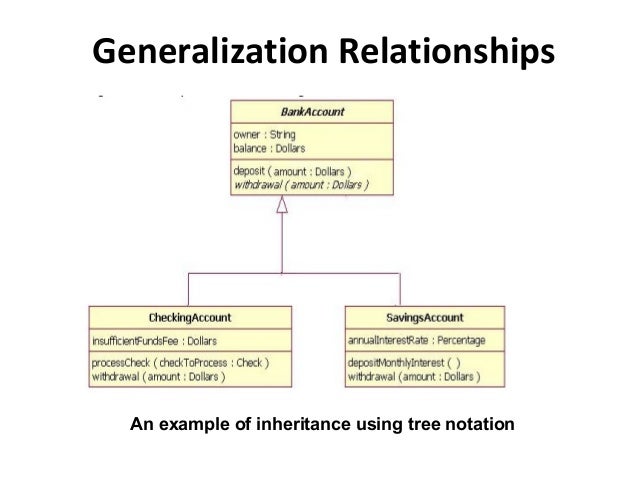 Generalization Relationships

BankAccount

owner : String
balance : Dollars

deposit ( amount : Dollars )
withdrawal ( amount : Dollars )

CheckingAccount

insufficientFundsFee : Dollars

processCheck ( checkToProcess : Check )
withdrawal ( amount : Dollars )

SavingsAccount

annualInterestRate : Percentage

depositMonthlyInterest ( )
withdrawal ( amount : Dollars )

An example of inheritance using tree notation